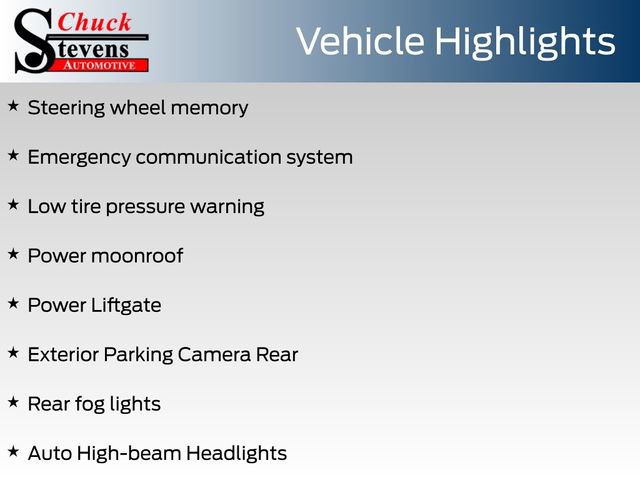 Chuck Stevens AUTOMOTIVE

Vehicle Highlights

★ Steering wheel memory

★ Emergency communication system

★ Low tire pressure warning

★ Power moonroof

★ Power Liftgate

★ Exterior Parking Camera Rear

★ Rear fog lights

★ Auto High-beam Headlights